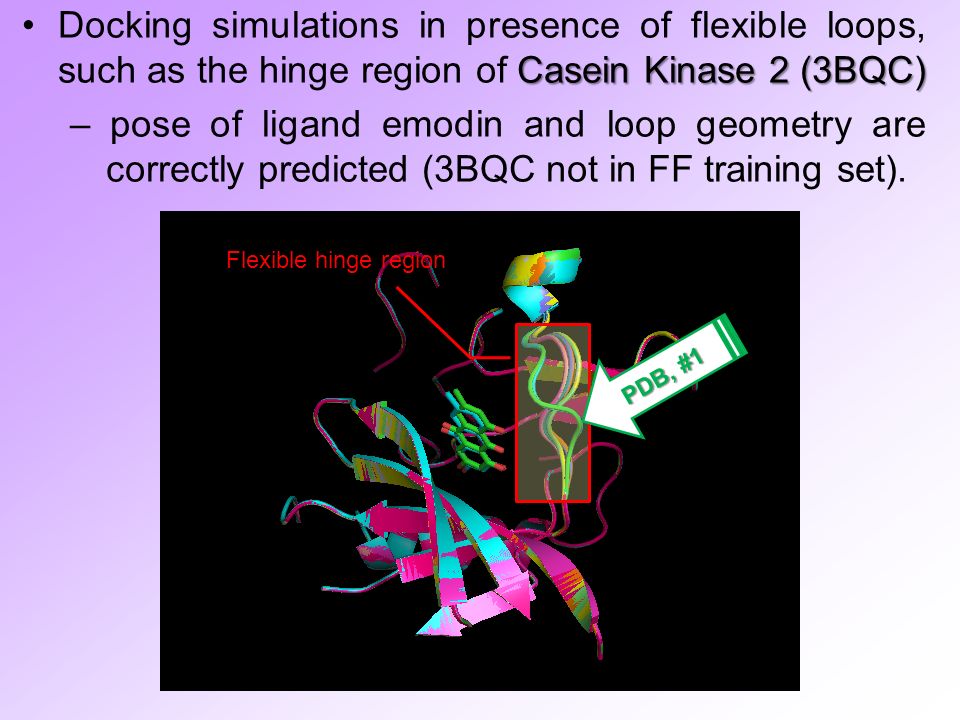 • Docking simulations in presence of flexible loops, such as the hinge region of Casein Kinase 2 (3BQC)

– pose of ligand emodin and loop geometry are correctly predicted (3BQC not in FF training set).

Flexible hinge region

PDB, #1